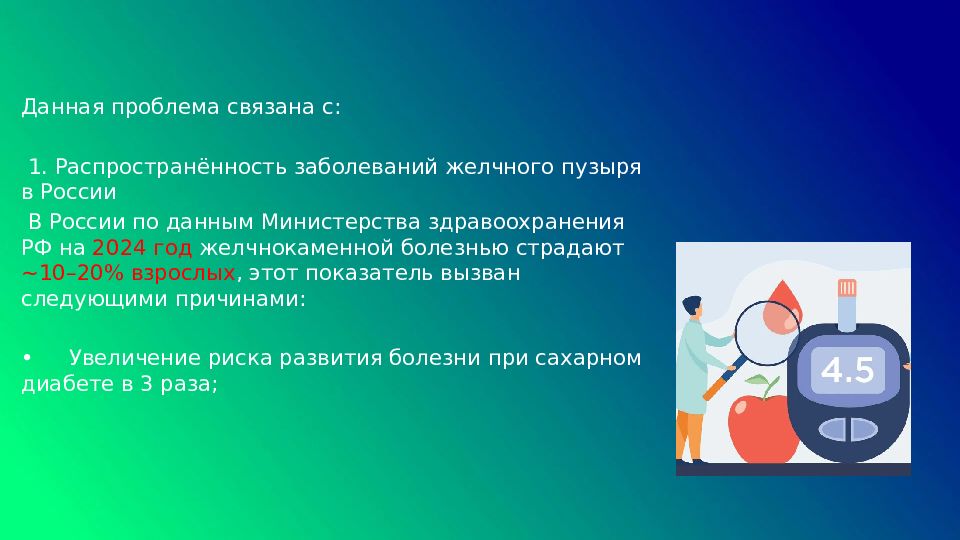 Данная проблема связана с:

1. Распространённость заболеваний желчного пузыря в России

В России по данным Министерства здравоохранения РФ на 2024 год желчнокаменной болезнью страдают ~10–20% взрослых, этот показатель вызван следующими причинами:

• Увеличение риска развития болезни при сахарном диабете в 3 раза;

4.5